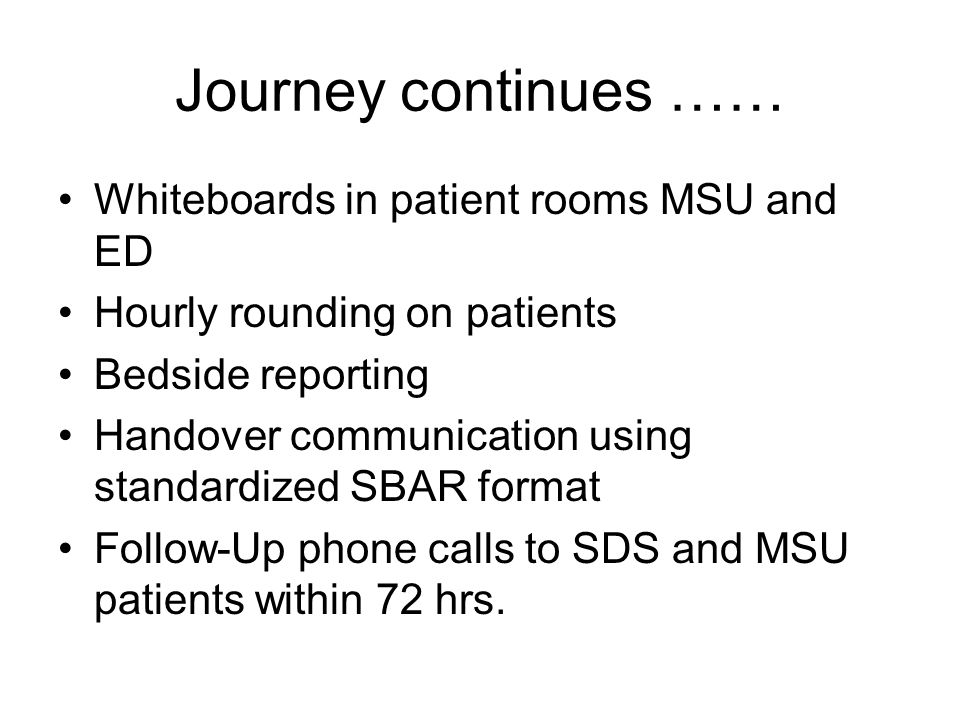 Journey continues ……

• Whiteboards in patient rooms MSU and ED
• Hourly rounding on patients
• Bedside reporting
• Handover communication using standardized SBAR format
• Follow-Up phone calls to SDS and MSU patients within 72 hrs.